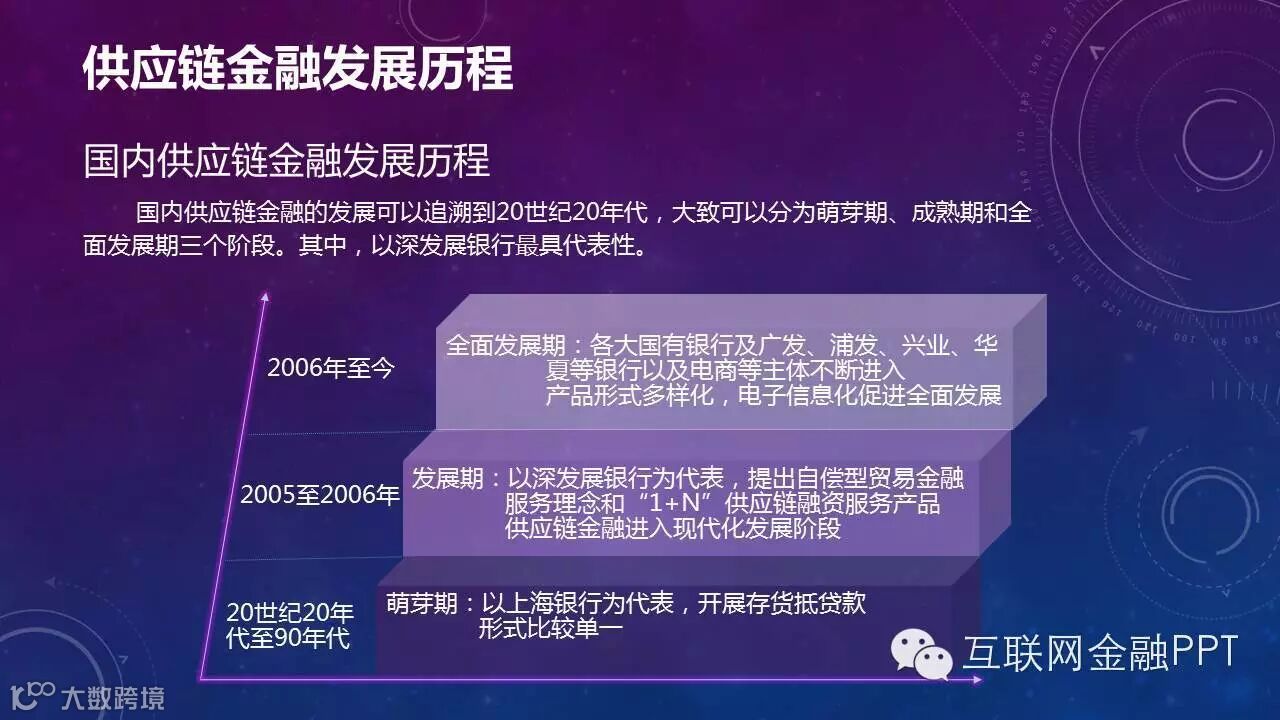 供应链金融发展历程

国内供应链金融发展历程

国内供应链金融的发展可以追溯到20世纪20年代，大致可以分为萌芽期、成熟期和全面发展期三个阶段。其中，以深发展银行最具代表性。

2006年至今

全面发展期：各大国有银行及广发、浦发、兴业、华夏等银行以及电商等主体不断进入
产品形式多样化，电子信息化促进全面发展

2005至2006年

发展期：以深发展银行为代表，提出自偿型贸易金融服务理念和“1+N”供应链融资服务产品
供应链金融进入现代化发展阶段

20世纪20年代至90年代

萌芽期：以上海银行为代表，开展存货抵贷款
形式比较单一

互联网金融PPT

大数跨境